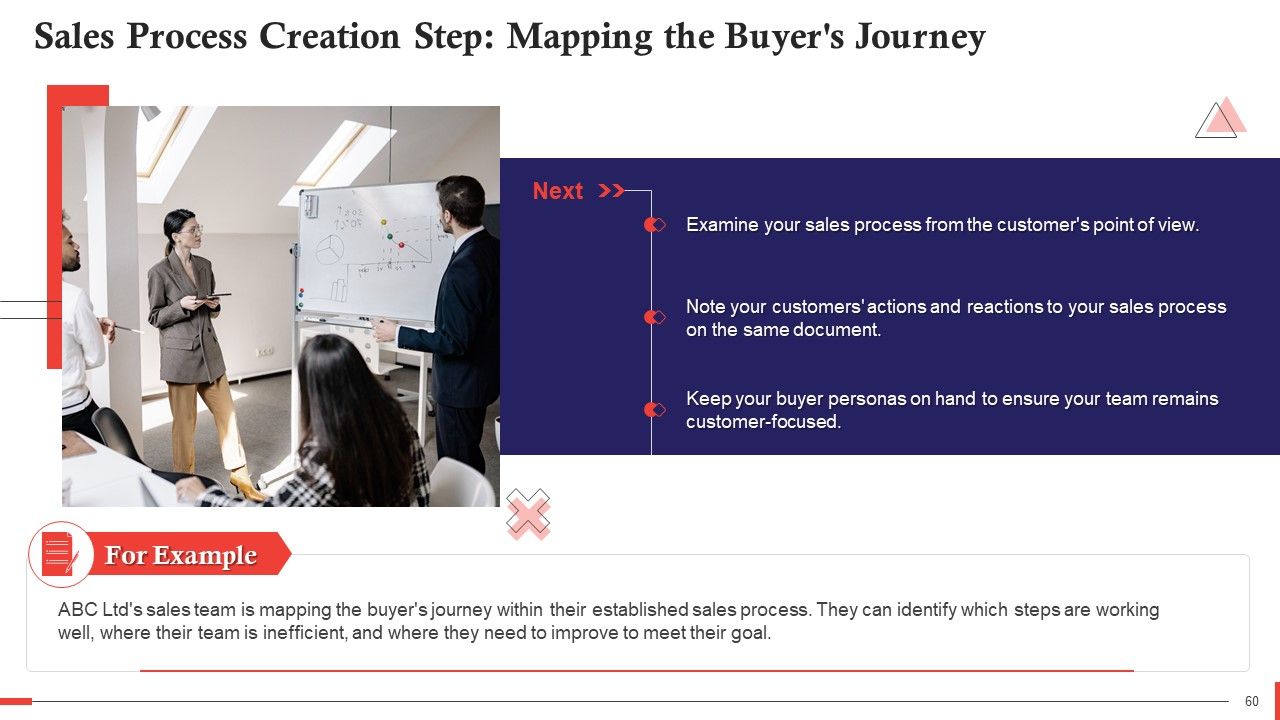 Sales Process Creation Step: Mapping the Buyer's Journey

Next

Examine your sales process from the customer's point of view.

Note your customers' actions and reactions to your sales process on the same document.

Keep your buyer personas on hand to ensure your team remains customer-focused.

For Example

ABC Ltd's sales team is mapping the buyer's journey within their established sales process. They can identify which steps are working well, where their team is inefficient, and where they need to improve to meet their goal.

60